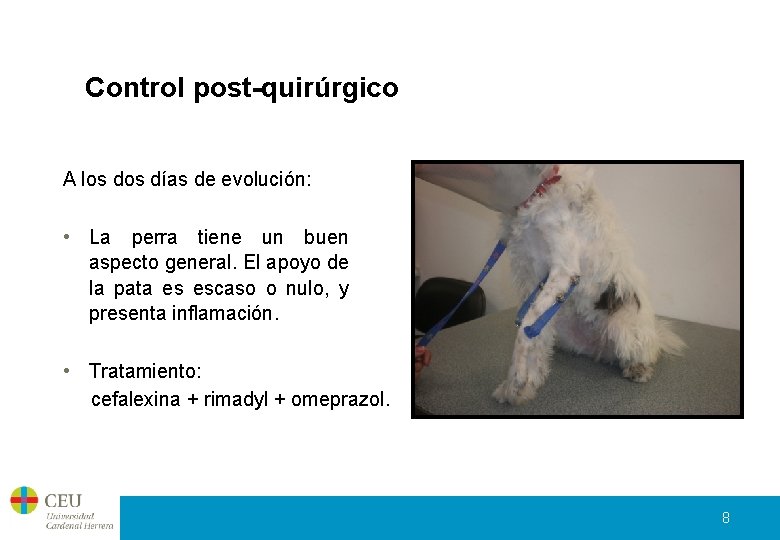 Control post-quirúrgico

A los dos días de evolución:

• La perra tiene un buen aspecto general. El apoyo de la pata es escaso o nulo, y presenta inflamación.

• Tratamiento:
cefalexina + rimadyl + omeprazol.

CEU
Universidad Cardenal Herrera

8